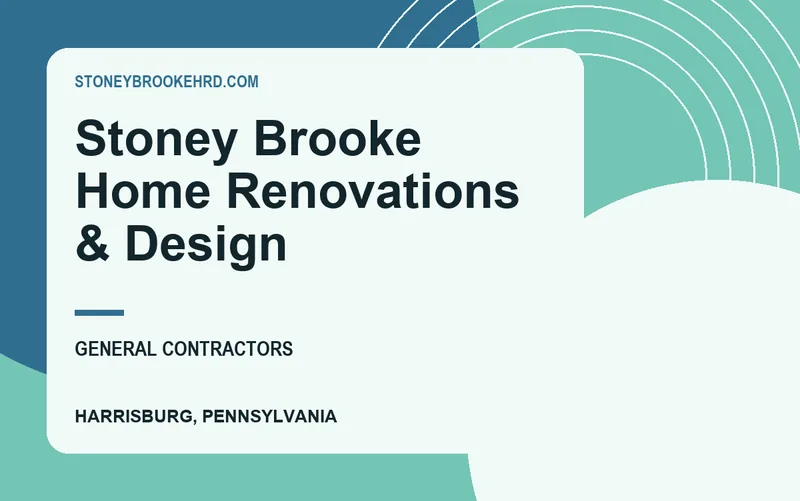 STONEYBROOKEHRD.COM

Stoney Brooke Home Renovations & Design

GENERAL CONTRACTORS

HARRISBURG, PENNSYLVANIA